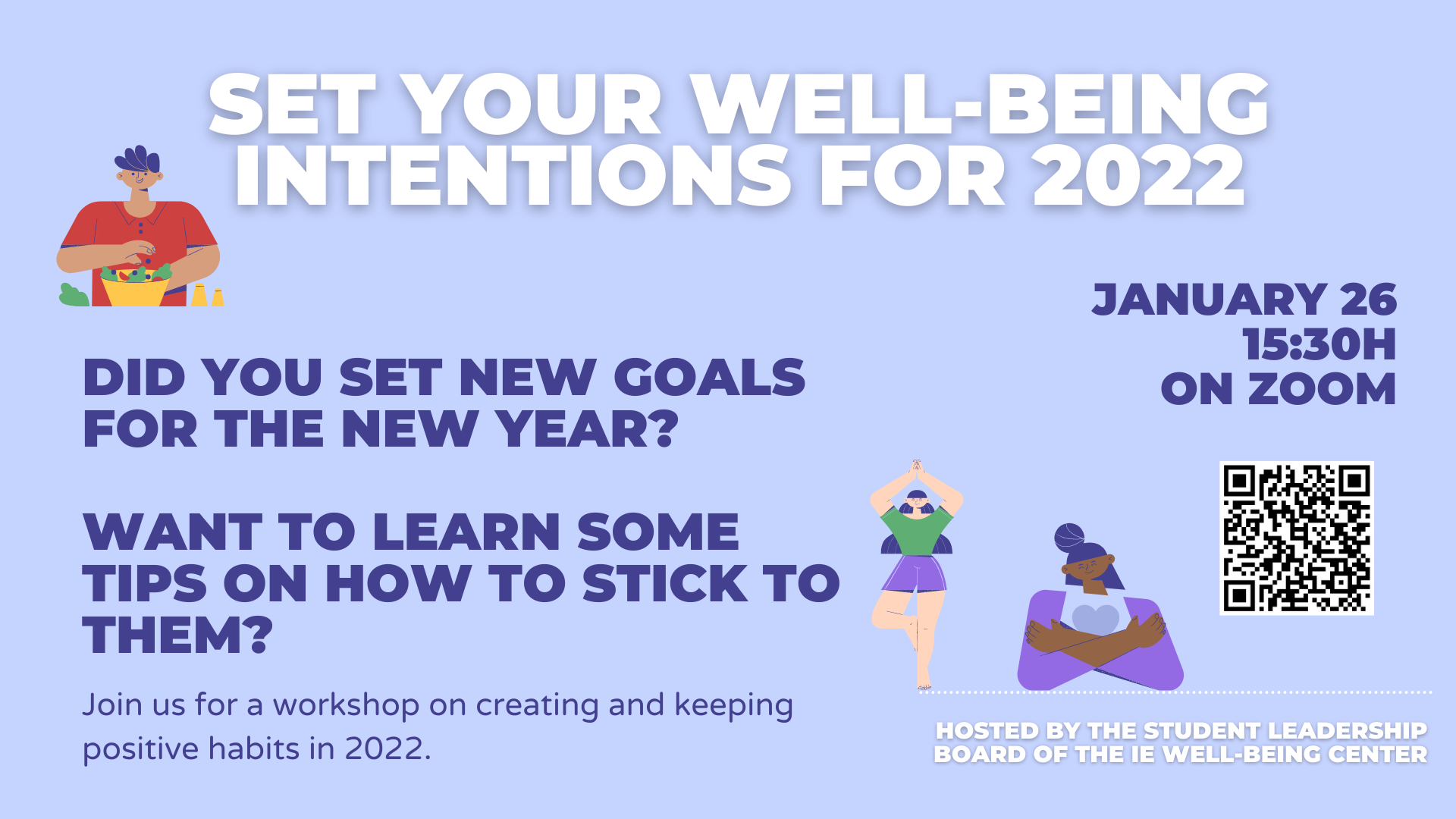 SET YOUR WELL-BEING INTENTIONS FOR 2022

JANUARY 26
15:30H
ON ZOOM

DID YOU SET NEW GOALS FOR THE NEW YEAR?

WANT TO LEARN SOME TIPS ON HOW TO STICK TO THEM?

Join us for a workshop on creating and keeping positive habits in 2022.

HOSTED BY THE STUDENT LEADERSHIP BOARD OF THE IE WELL-BEING CENTER